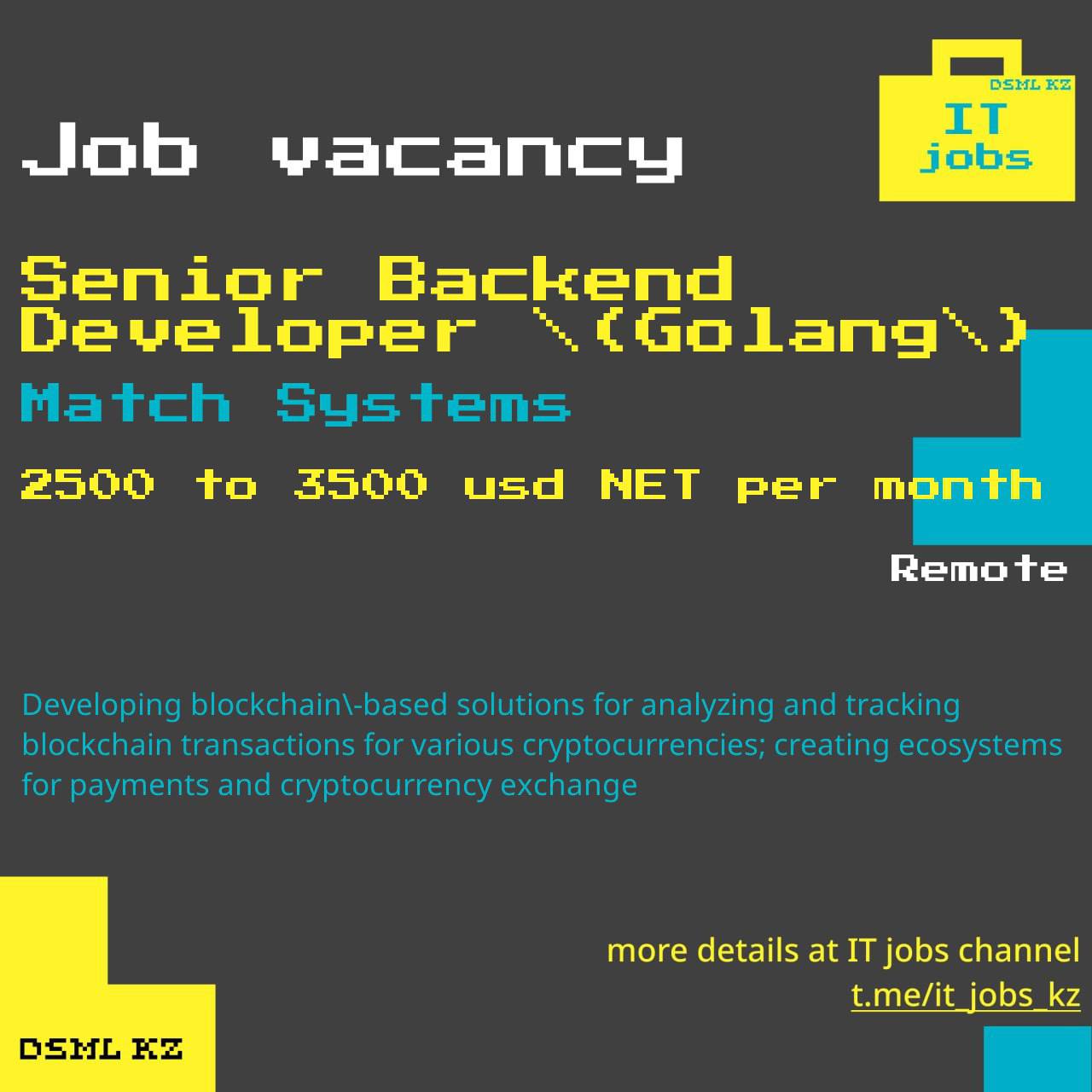 DSML KZ
IT
jobs

Job vacancy

Senior Backend Developer \(Golang\)

Match Systems

2500 to 3500 usd NET per month

Remote

Developing blockchain\-based solutions for analyzing and tracking blockchain transactions for various cryptocurrencies; creating ecosystems for payments and cryptocurrency exchange

more details at IT jobs channel
t.me/it_jobs_kz

DSML KZ